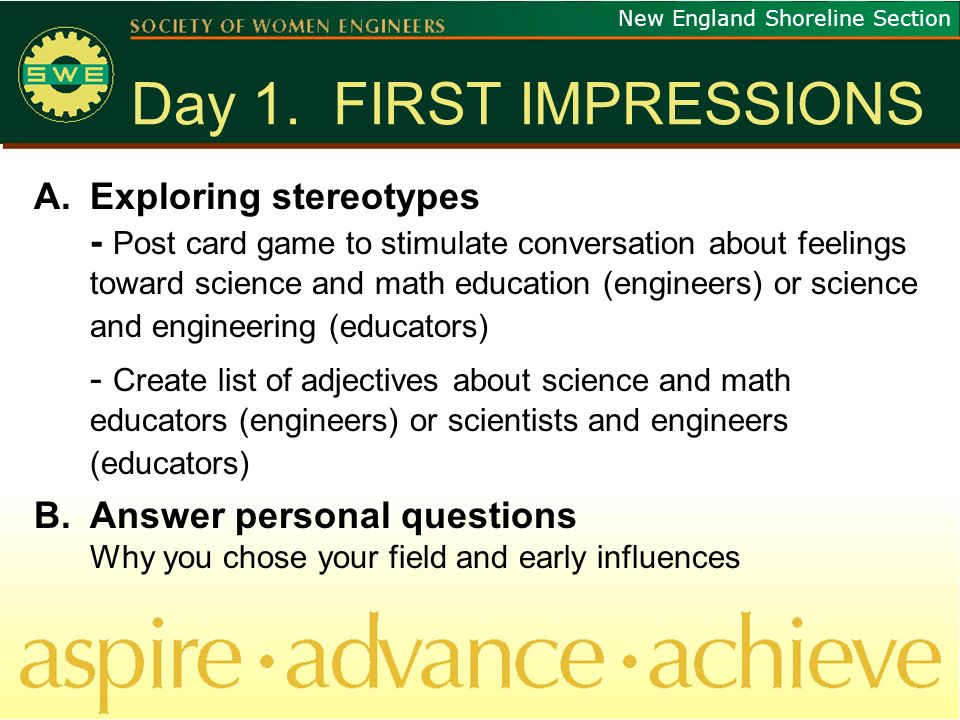 SOCIETY OF WOMEN ENGINEERS

New England Shoreline Section

SWE

Day 1. FIRST IMPRESSIONS

A. Exploring stereotypes

- Post card game to stimulate conversation about feelings toward science and math education (engineers) or science and engineering (educators)

- Create list of adjectives about science and math educators (engineers) or scientists and engineers (educators)

B. Answer personal questions

Why you chose your field and early influences

aspire · advance · achieve